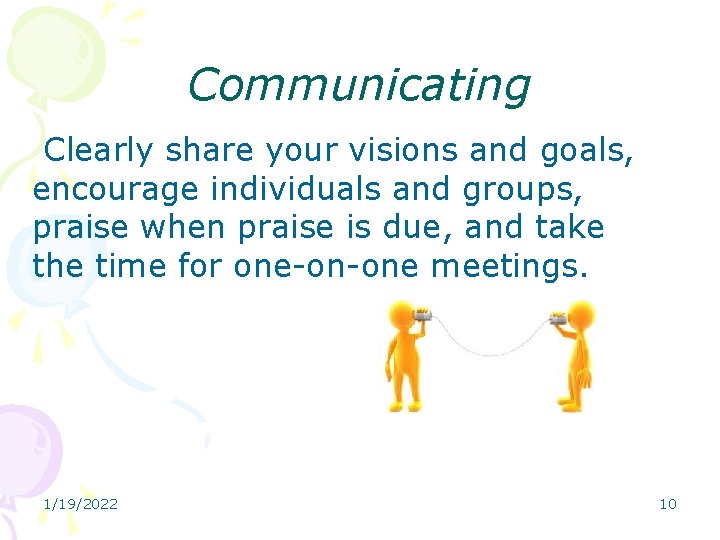 Communicating

Clearly share your visions and goals, encourage individuals and groups, praise when praise is due, and take the time for one-on-one meetings.

1/19/2022

10